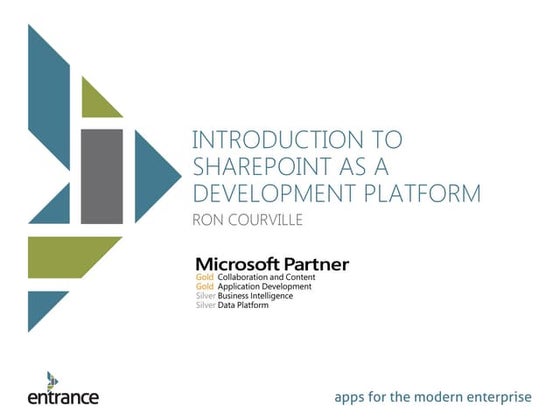 INTRODUCTION TO SHAREPOINT AS A DEVELOPMENT PLATFORM

RON COURVILLE

Microsoft Partner
Gold Collaboration and Content
Gold Application Development
Silver Business Intelligence
Silver Data Platform

entrance

apps for the modern enterprise